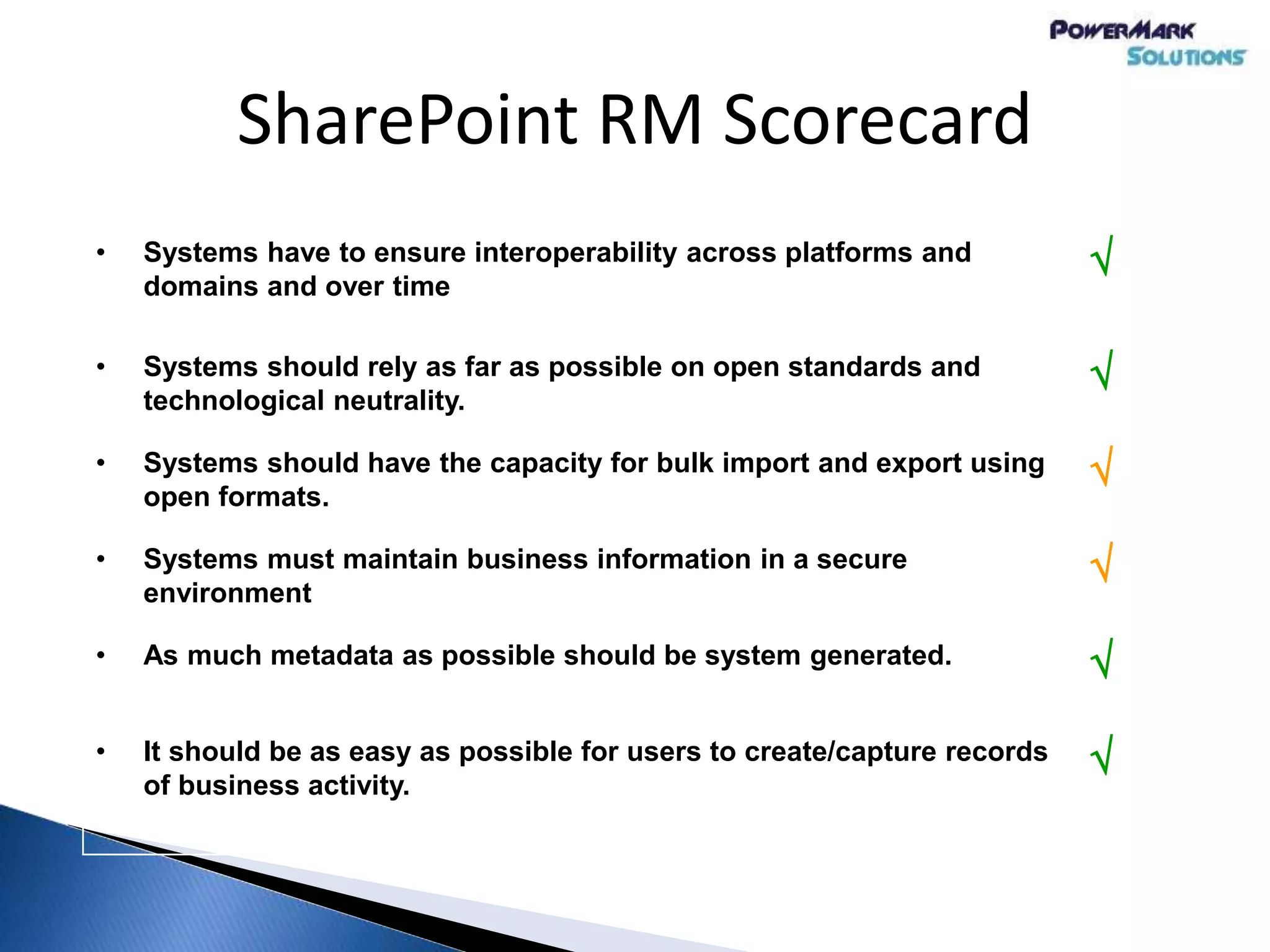 POWERMARK SOLUTIONS

SharePoint RM Scorecard

• Systems have to ensure interoperability across platforms and domains and over time √

• Systems should rely as far as possible on open standards and technological neutrality. √

• Systems should have the capacity for bulk import and export using open formats. √

• Systems must maintain business information in a secure environment √

• As much metadata as possible should be system generated. √

• It should be as easy as possible for users to create/capture records of business activity. √